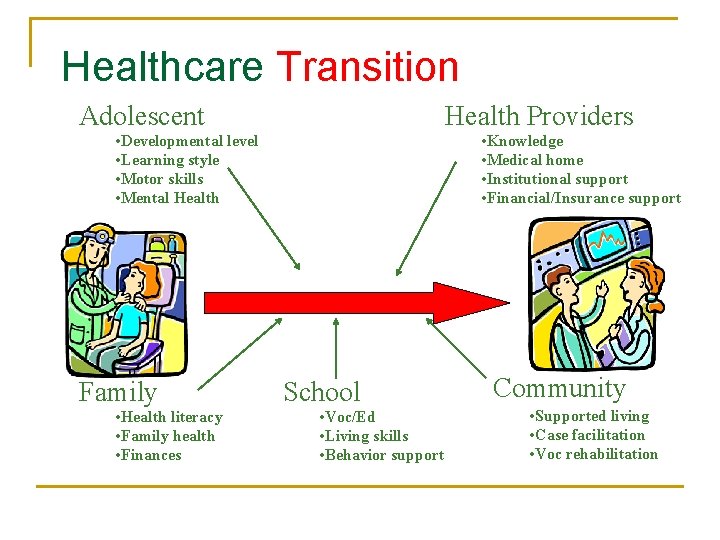 Healthcare Transition

Adolescent
•Developmental level
•Learning style
•Motor skills
•Mental Health

Health Providers
•Knowledge
•Medical home
•Institutional support
•Financial/Insurance support

Family
•Health literacy
•Family health
•Finances

School
•Voc/Ed
•Living skills
•Behavior support

Community
•Supported living
•Case facilitation
•Voc rehabilitation